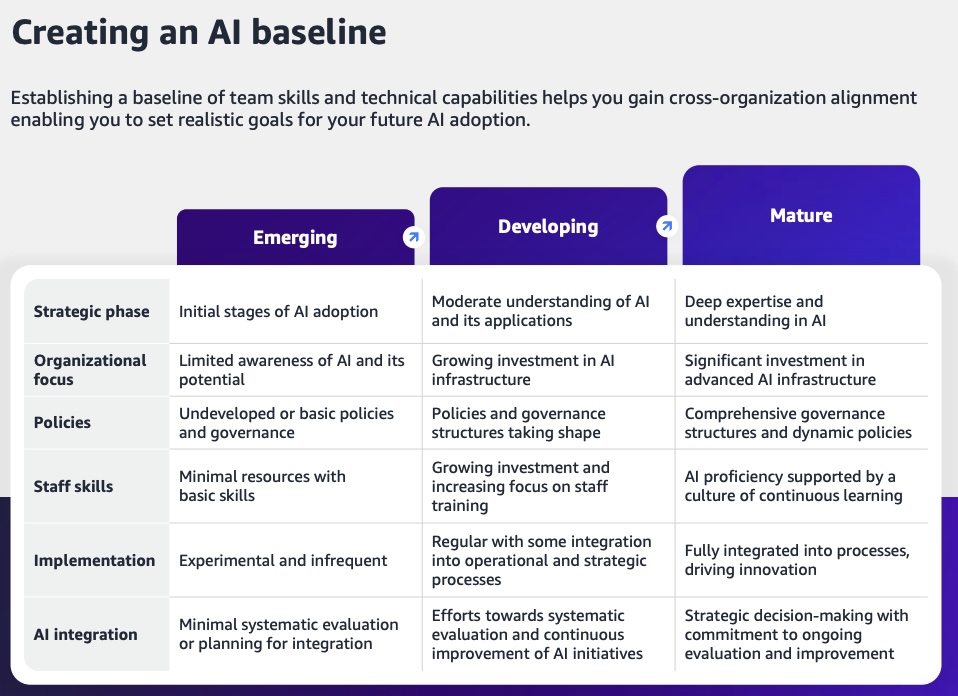 Creating an AI baseline

Establishing a baseline of team skills and technical capabilities helps you gain cross-organization alignment enabling you to set realistic goals for your future AI adoption.

| | Emerging | Developing | Mature |
|---|---|---|---|
| Strategic phase | Initial stages of AI adoption | Moderate understanding of AI and its applications | Deep expertise and understanding in AI |
| Organizational focus | Limited awareness of AI and its potential | Growing investment in AI infrastructure | Significant investment in advanced AI infrastructure |
| Policies | Undeveloped or basic policies and governance | Policies and governance structures taking shape | Comprehensive governance structures and dynamic policies |
| Staff skills | Minimal resources with basic skills | Growing investment and increasing focus on staff training | AI proficiency supported by a culture of continuous learning |
| Implementation | Experimental and infrequent | Regular with some integration into operational and strategic processes | Fully integrated into processes, driving innovation |
| AI integration | Minimal systematic evaluation or planning for integration | Efforts towards systematic evaluation and continuous improvement of AI initiatives | Strategic decision-making with commitment to ongoing evaluation and improvement |